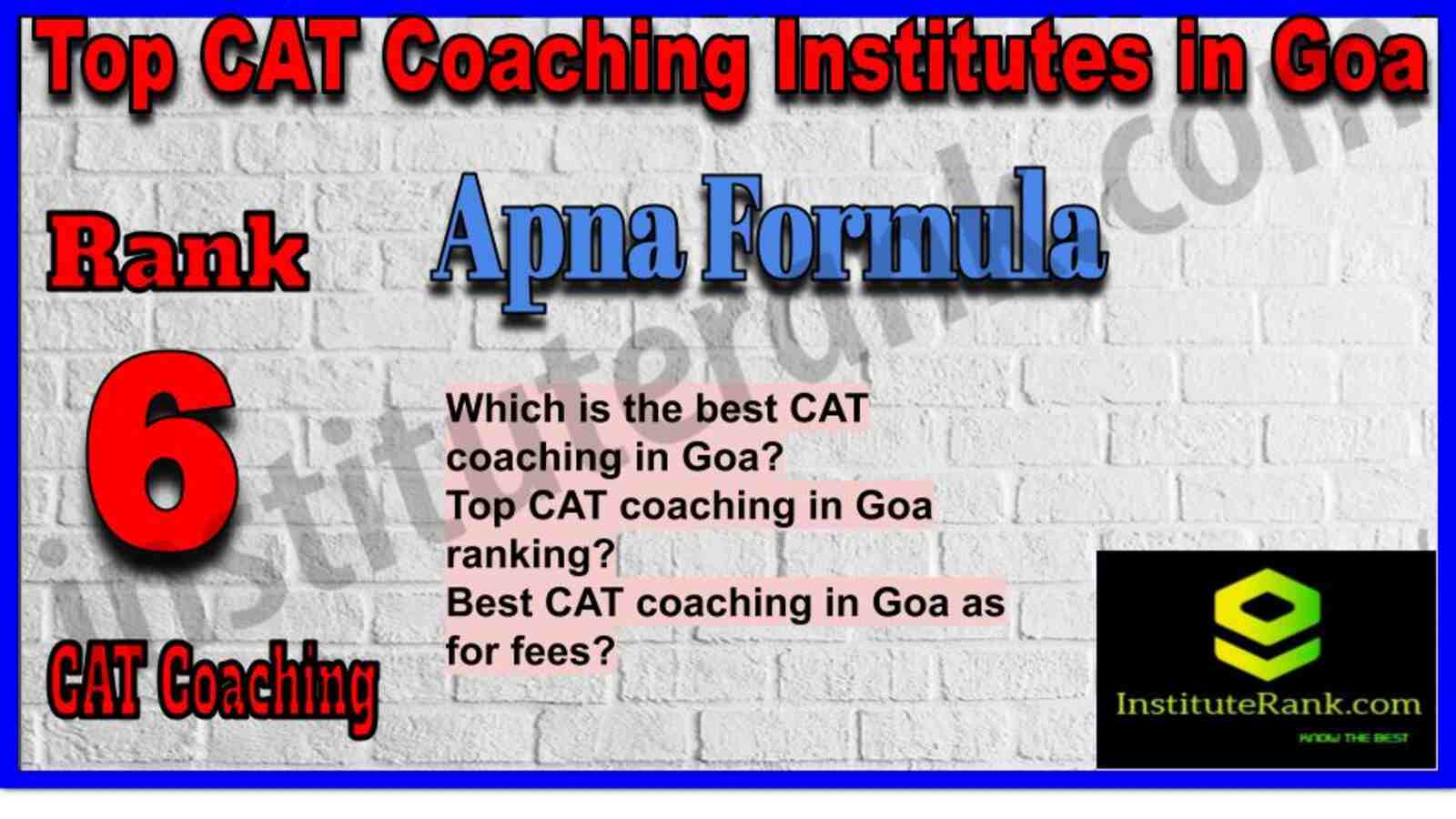 Top CAT Coaching Institutes in Goa

Rank

6

CAT Coaching

Apna Formula

instituterank.com

Which is the best CAT coaching in Goa?
Top CAT coaching in Goa ranking?
Best CAT coaching in Goa as for fees?

InstituteRank.com
KNOW THE BEST